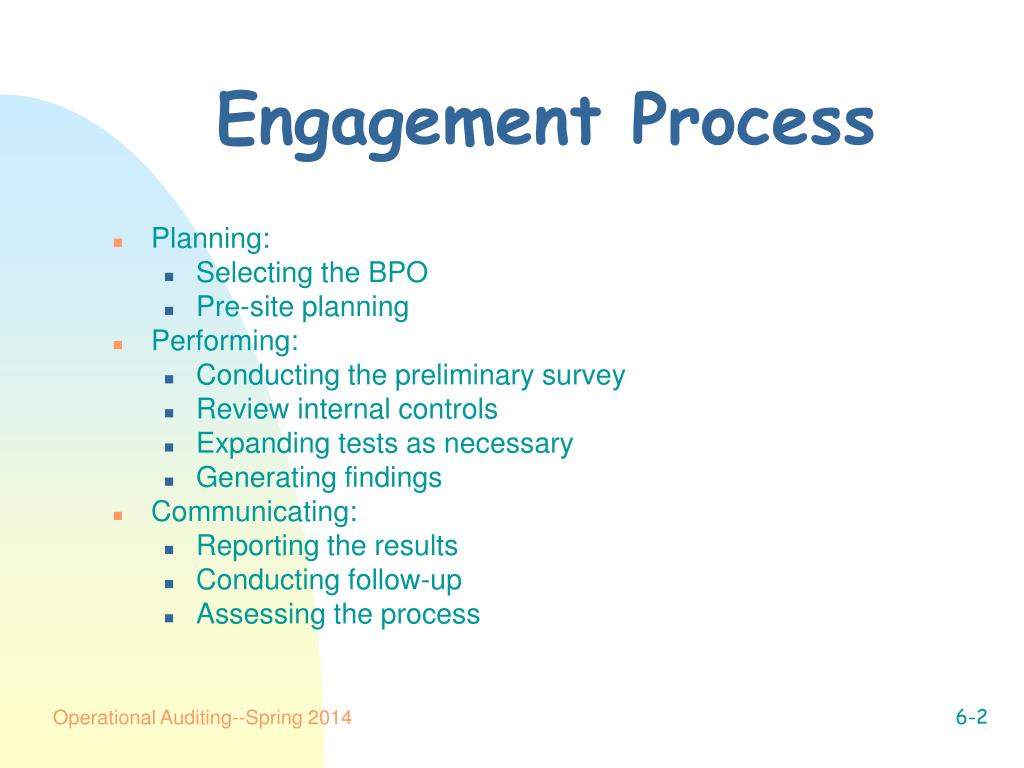 Engagement Process

- Planning:
  - Selecting the BPO
  - Pre-site planning
- Performing:
  - Conducting the preliminary survey
  - Review internal controls
  - Expanding tests as necessary
  - Generating findings
- Communicating:
  - Reporting the results
  - Conducting follow-up
  - Assessing the process

Operational Auditing--Spring 2014

6-2